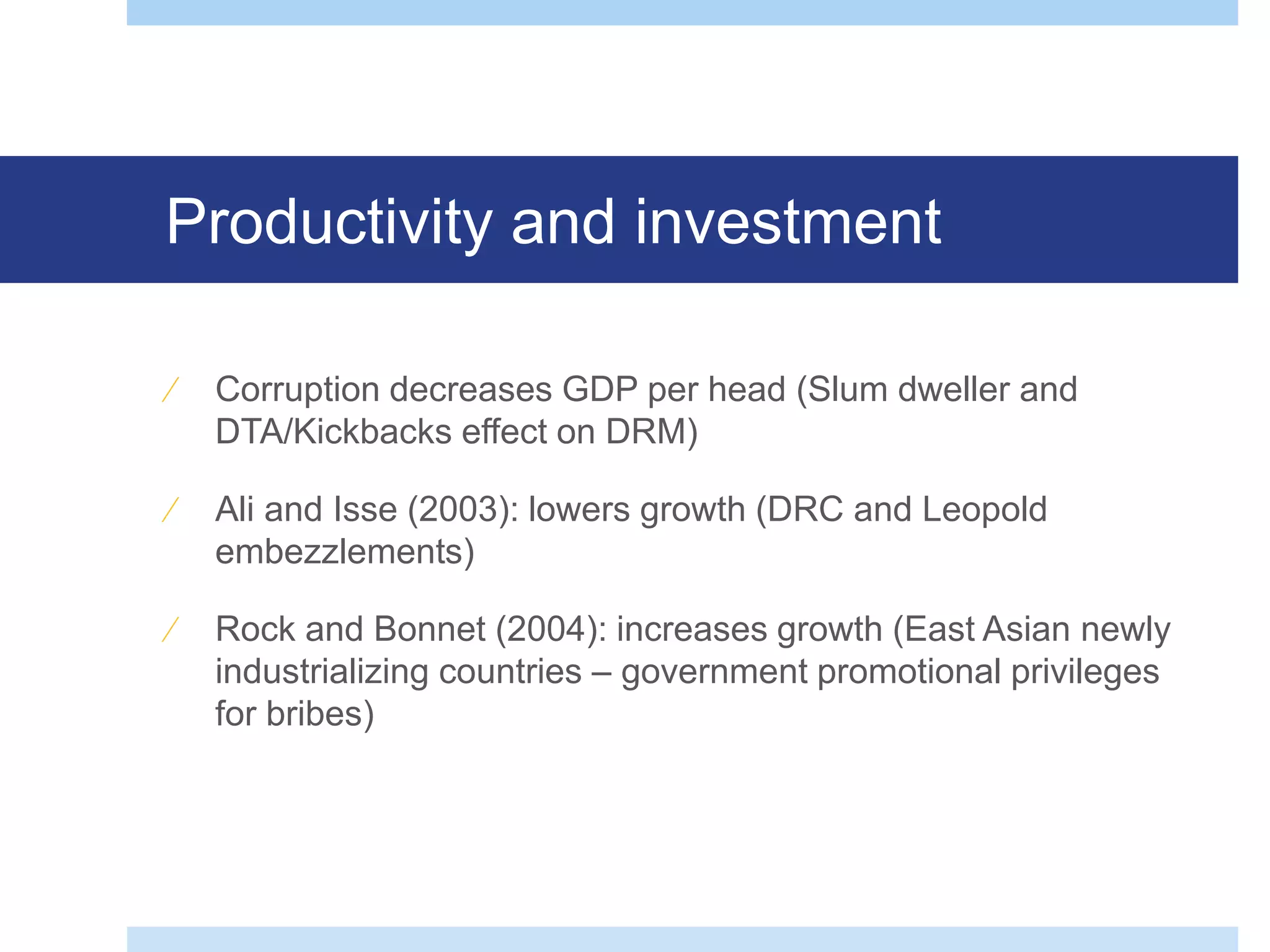 Productivity and investment

⁄ Corruption decreases GDP per head (Slum dweller and DTA/Kickbacks effect on DRM)

⁄ Ali and Isse (2003): lowers growth (DRC and Leopold embezzlements)

⁄ Rock and Bonnet (2004): increases growth (East Asian newly industrializing countries – government promotional privileges for bribes)